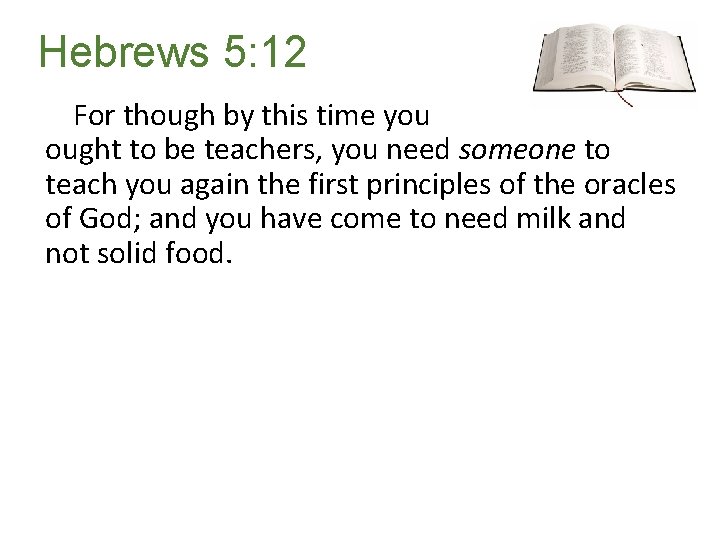 Hebrews 5:12

For though by this time you ought to be teachers, you need someone to teach you again the first principles of the oracles of God; and you have come to need milk and not solid food.